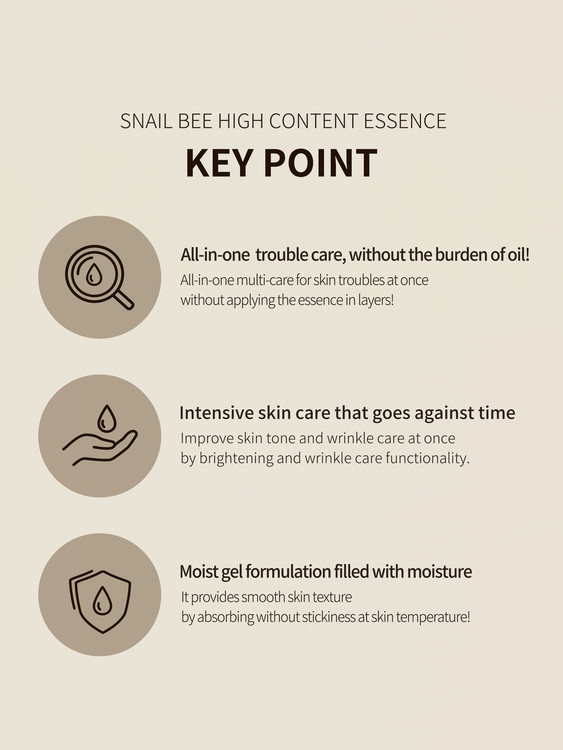 SNAIL BEE HIGH CONTENT ESSENCE

KEY POINT

All-in-one trouble care, without the burden of oil!

All-in-one multi-care for skin troubles at once without applying the essence in layers!

Intensive skin care that goes against time

Improve skin tone and wrinkle care at once by brightening and wrinkle care functionality.

Moist gel formulation filled with moisture

It provides smooth skin texture by absorbing without stickiness at skin temperature!